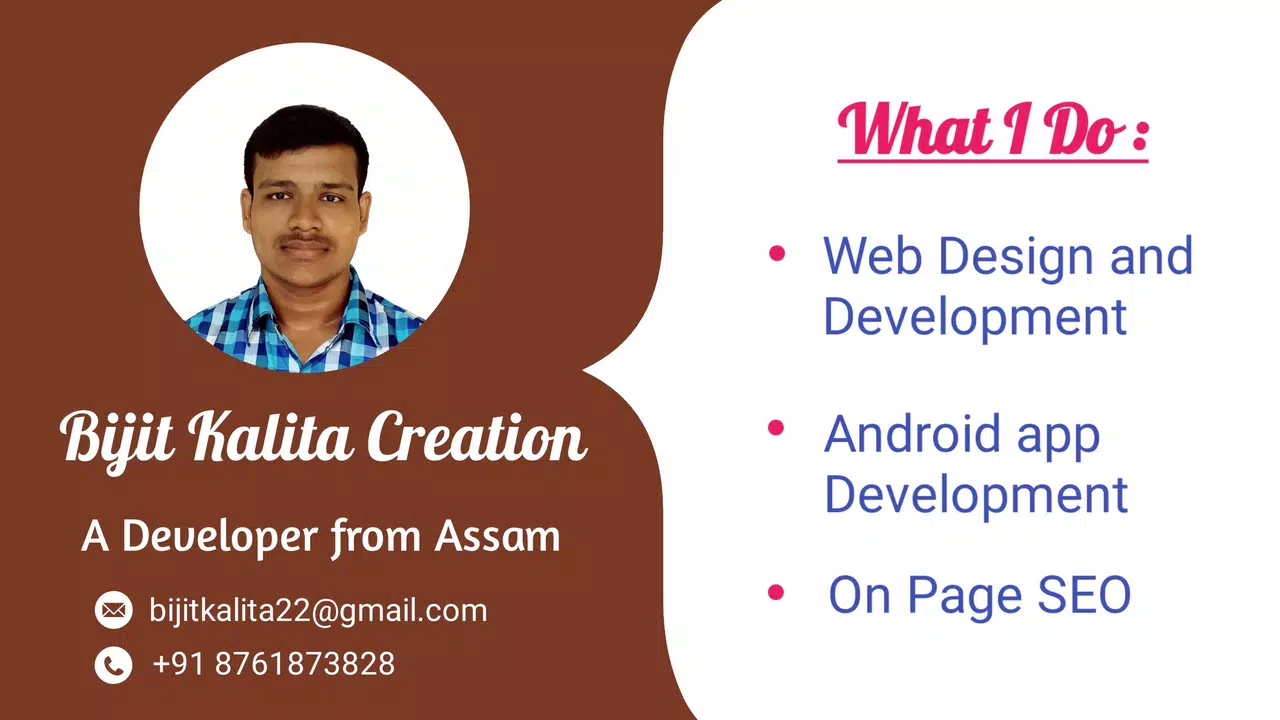 Bijit Kalita Creation

A Developer from Assam

bijitkalita22@gmail.com

+91 8761873828

What I Do :

• Web Design and Development

• Android app Development

• On Page SEO